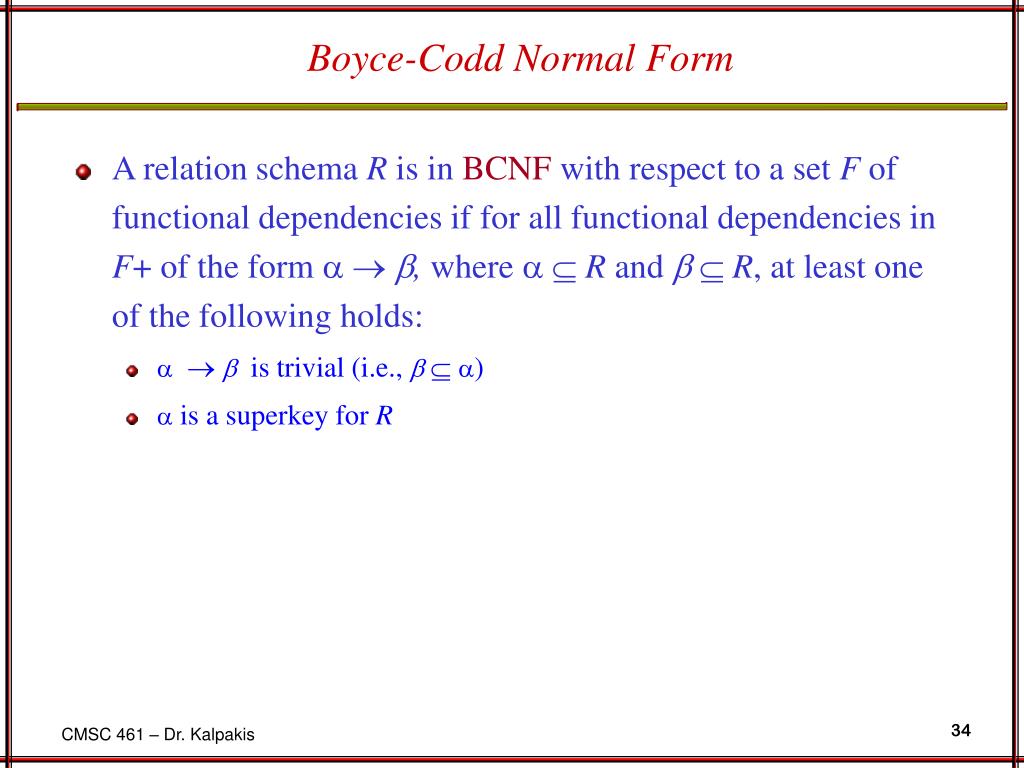 Boyce-Codd Normal Form

A relation schema $R$ is in BCNF with respect to a set $F$ of functional dependencies if for all functional dependencies in $F+$ of the form $\alpha \rightarrow \beta$, where $\alpha \subseteq R$ and $\beta \subseteq R$, at least one of the following holds:

$\alpha \rightarrow \beta$ is trivial (i.e., $\beta \subseteq \alpha$)

$\alpha$ is a superkey for $R$

CMSC 461 – Dr. Kalpakis

34